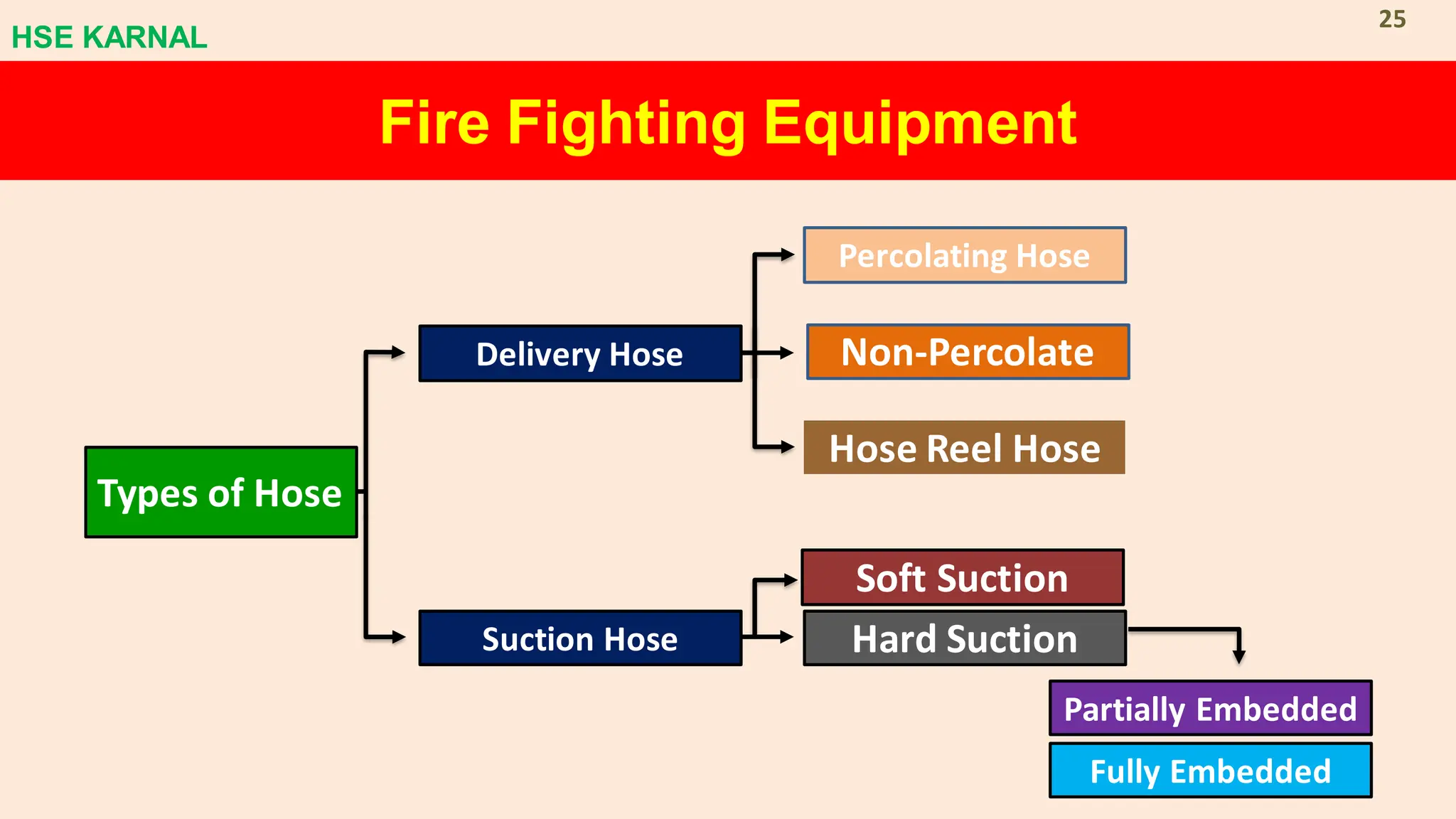 HSE KARNAL

25

Fire Fighting Equipment

Types of Hose

Delivery Hose

Percolating Hose

Non-Percolate

Hose Reel Hose

Suction Hose

Soft Suction

Hard Suction

Partially Embedded

Fully Embedded